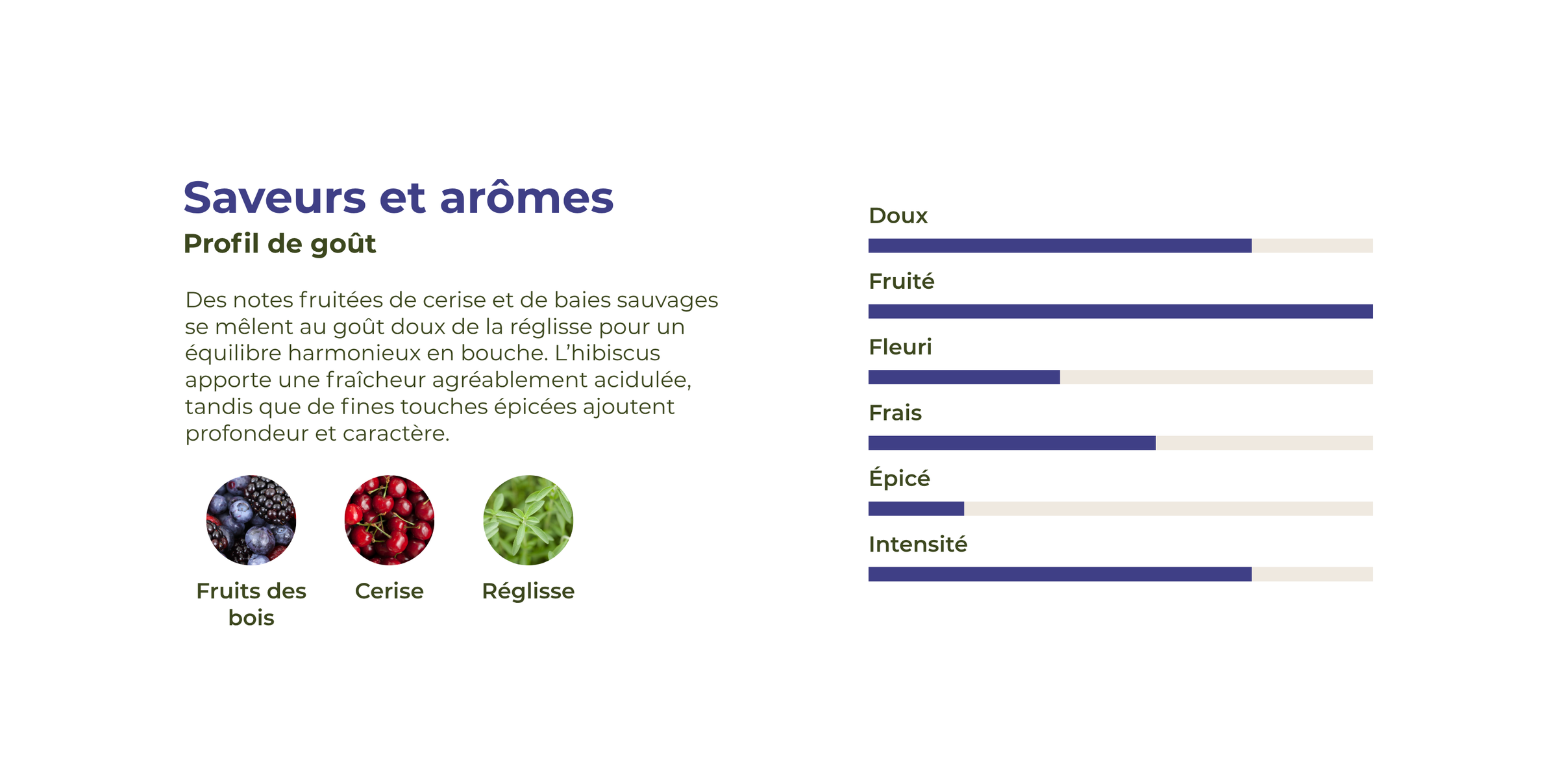 Saveurs et arômes
Profil de goût

Des notes fruitées de cerise et de baies sauvages se mêlent au goût doux de la réglisse pour un équilibre harmonieux en bouche. L'hibiscus apporte une fraîcheur agréablement acidulée, tandis que de fines touches épicées ajoutent profondeur et caractère.

Fruits des bois
Cerise
Réglisse

Doux
Fruité
Fleuri
Frais
Épicé
Intensité